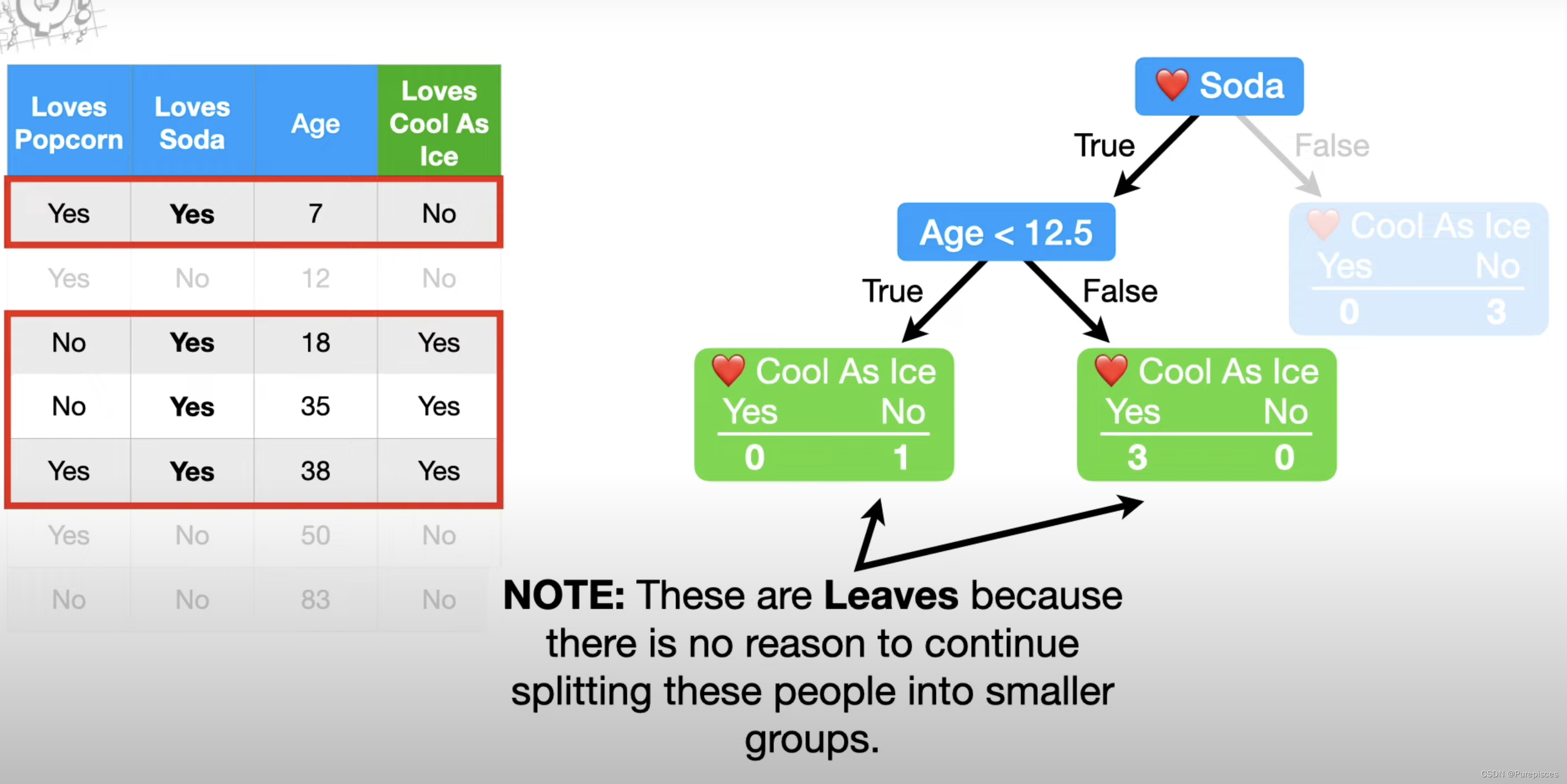 | Loves Popcorn | Loves Soda | Age | Loves Cool As Ice |
|---|---|---|---|
| Yes | Yes | 7 | No |
| Yes | No | 12 | No |
| No | Yes | 18 | Yes |
| No | Yes | 35 | Yes |
| Yes | Yes | 38 | Yes |
| Yes | No | 50 | No |
| No | No | 83 | No |

Soda

True

False

Age < 12.5

Cool As Ice
Yes No
0 3

True

False

Cool As Ice
Yes No
0 1

Cool As Ice
Yes No
3 0

NOTE: These are Leaves because there is no reason to continue splitting these people into smaller groups.

CSDN @Purepisces